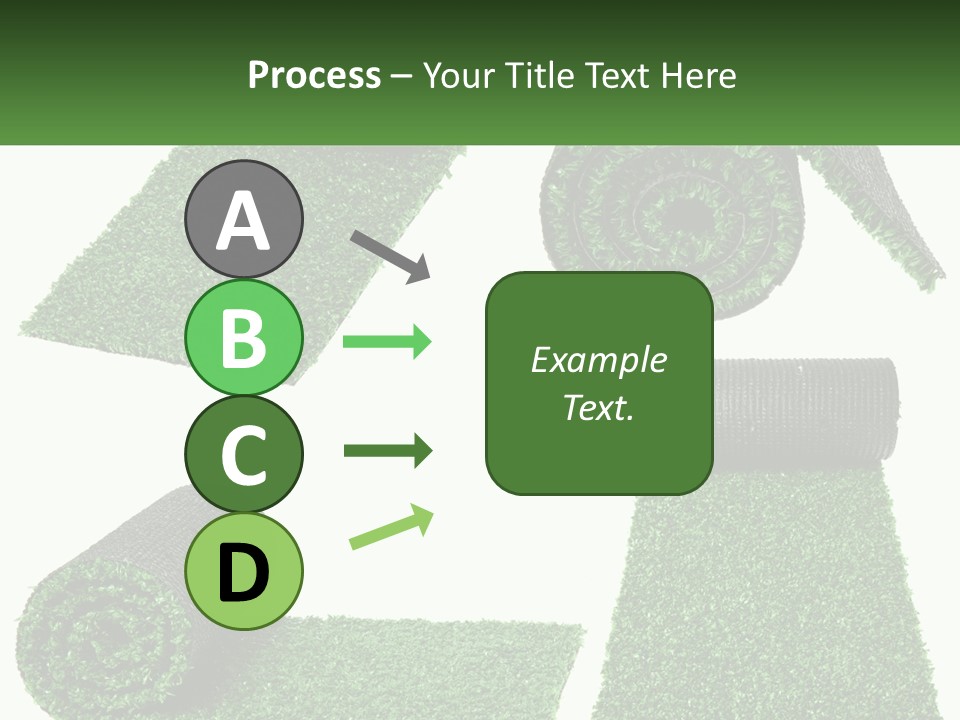 Process – Your Title Text Here

A

B

C

D

Example Text.